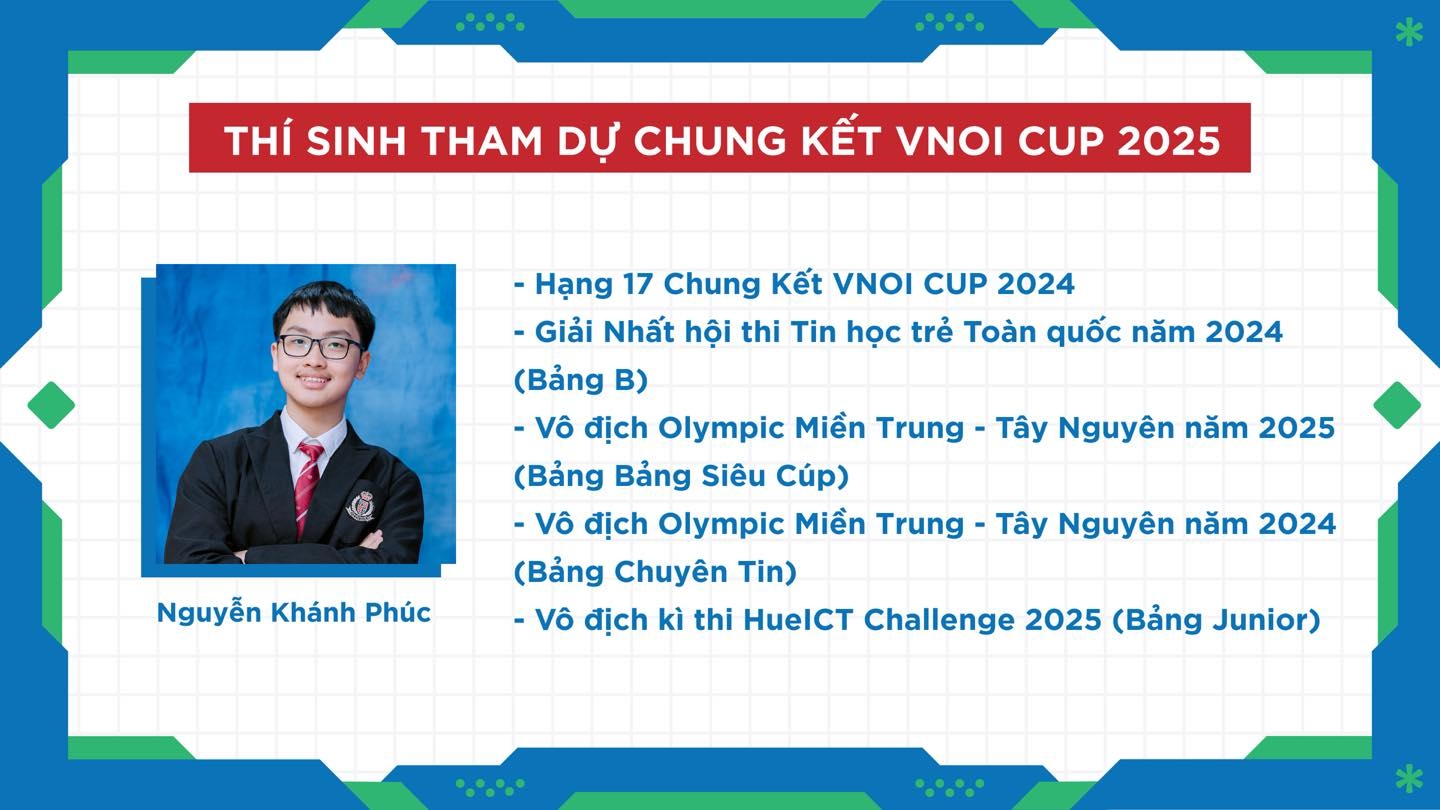 THÍ SINH THAM DỰ CHUNG KẾT VNOI CUP 2025

Nguyễn Khánh Phúc

- Hạng 17 Chung Kết VNOI CUP 2024
- Giải Nhất hội thi Tin học trẻ Toàn quốc năm 2024 (Bảng B)
- Vô địch Olympic Miền Trung - Tây Nguyên năm 2025 (Bảng Bảng Siêu Cúp)
- Vô địch Olympic Miền Trung - Tây Nguyên năm 2024 (Bảng Chuyên Tin)
- Vô địch kì thi HueICT Challenge 2025 (Bảng Junior)